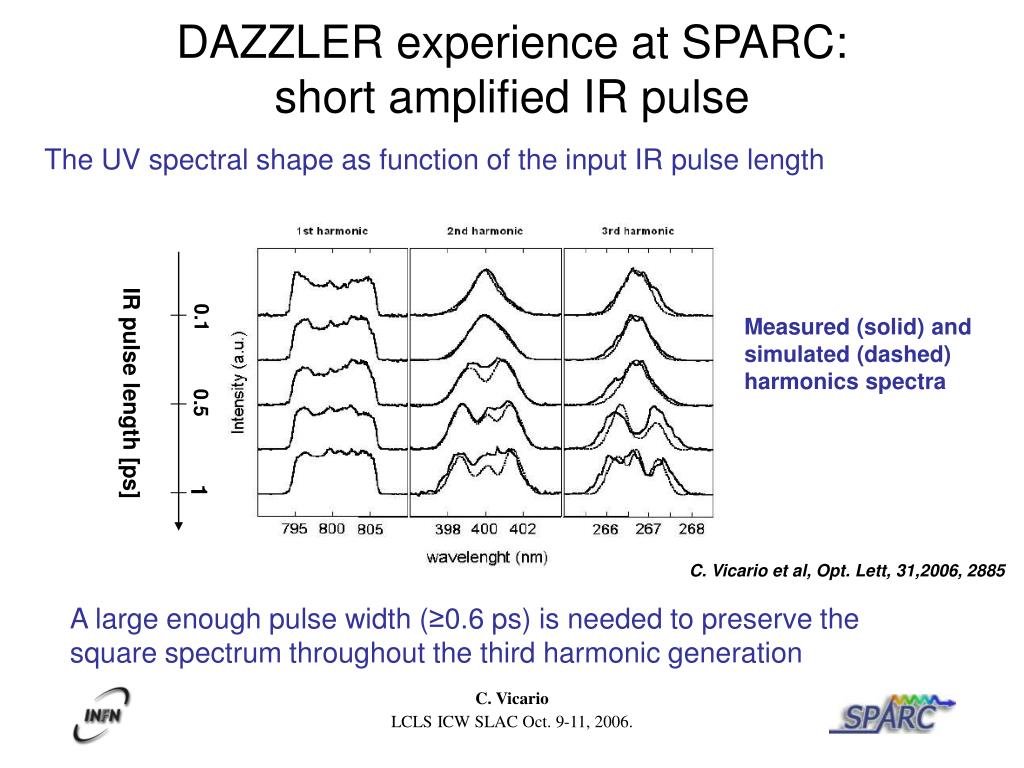 DAZZLER experience at SPARC: short amplified IR pulse

The UV spectral shape as function of the input IR pulse length

1st harmonic
2nd harmonic
3rd harmonic

IR pulse length [ps]
0.1
0.5
1
Intensity (a.u.)

795 800 805
398 400 402
266 267 268
wavelenght (nm)

Measured (solid) and simulated (dashed) harmonics spectra

C. Vicario et al, Opt. Lett, 31,2006, 2885

A large enough pulse width (≥0.6 ps) is needed to preserve the square spectrum throughout the third harmonic generation

INFN

C. Vicario
LCLS ICW SLAC Oct. 9-11, 2006.

SPARC